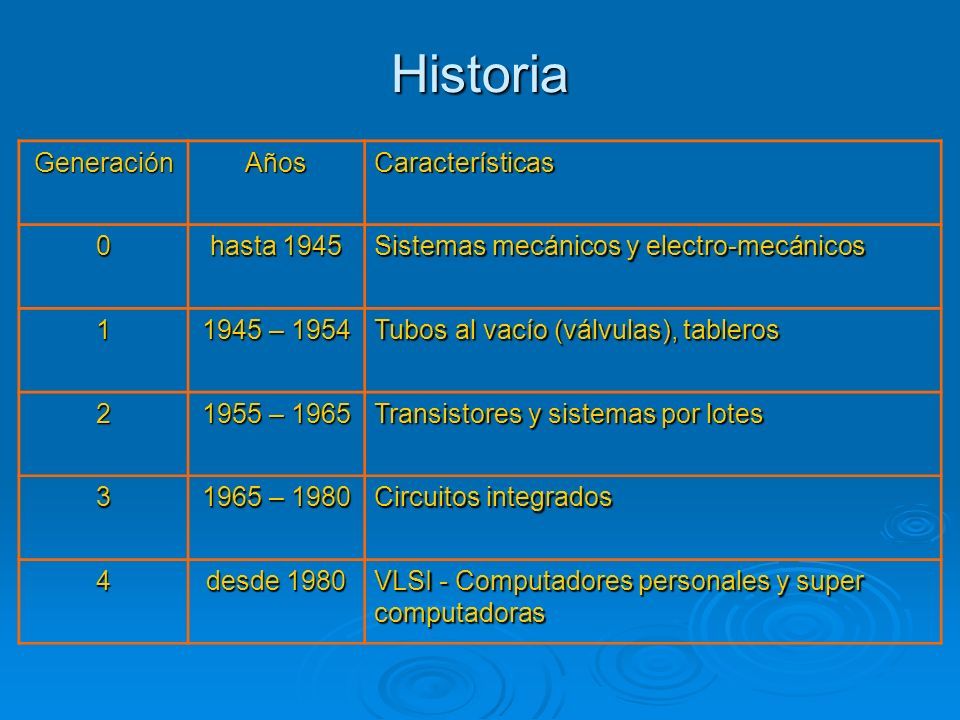 Historia

| Generación | Años | Características |
|---|---|---|
| 0 | hasta 1945 | Sistemas mecánicos y electro-mecánicos |
| 1 | 1945 – 1954 | Tubos al vacío (válvulas), tableros |
| 2 | 1955 – 1965 | Transistores y sistemas por lotes |
| 3 | 1965 – 1980 | Circuitos integrados |
| 4 | desde 1980 | VLSI - Computadores personales y super computadoras |